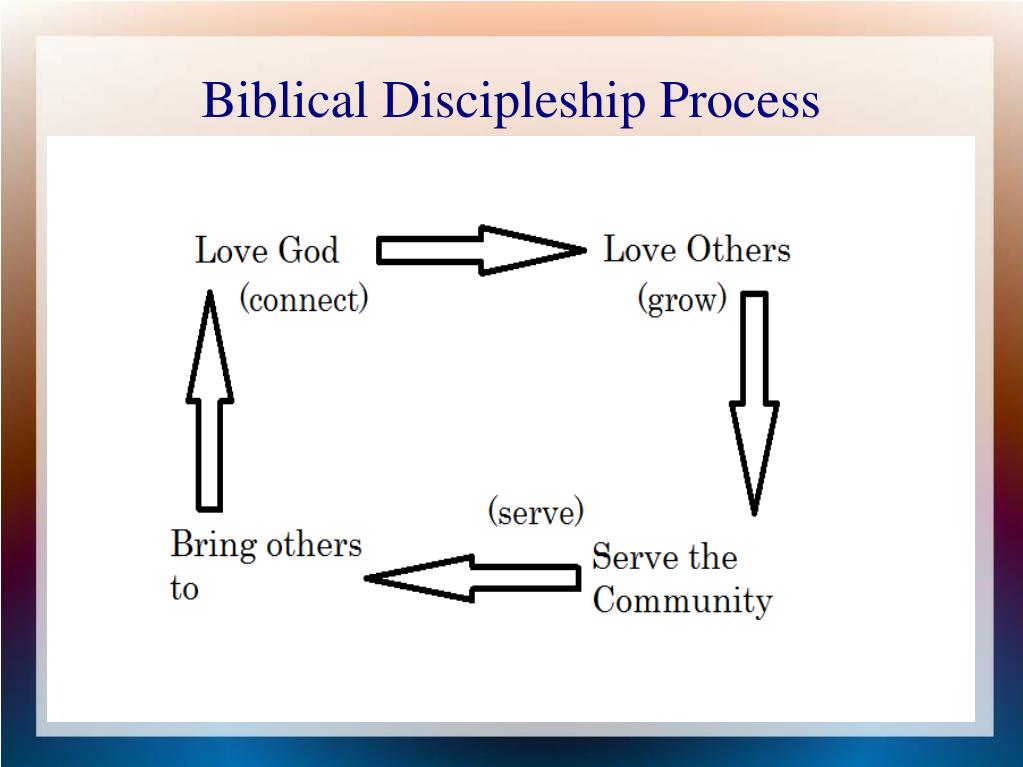 Biblical Discipleship Process

Love God
(connect)

Love Others
(grow)

(serve)
Serve the Community

Bring others to